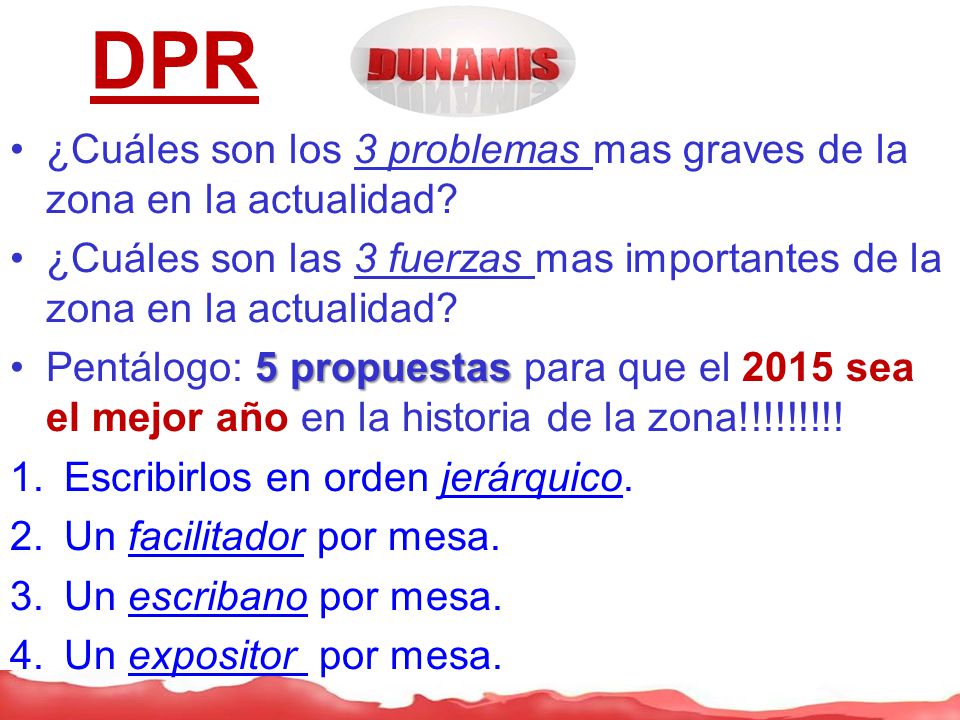 DPR

DUNAMIS

• ¿Cuáles son los 3 problemas mas graves de la zona en la actualidad?
• ¿Cuáles son las 3 fuerzas mas importantes de la zona en la actualidad?
• Pentálogo: 5 propuestas para que el 2015 sea el mejor año en la historia de la zona!!!!!!!!!

1. Escribirlos en orden jerárquico.
2. Un facilitador por mesa.
3. Un escribano por mesa.
4. Un expositor por mesa.